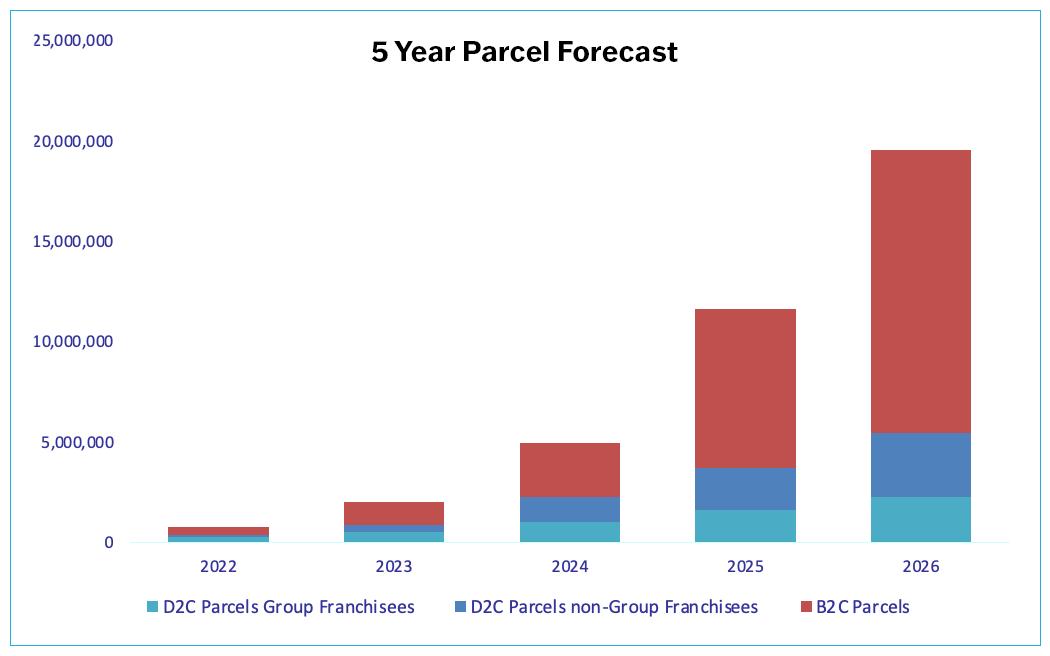 5 Year Parcel Forecast

25,000,000
20,000,000
15,000,000
10,000,000
5,000,000
0

2022
2023
2024
2025
2026

D2C Parcels Group Franchisees
D2C Parcels non-Group Franchisees
B2C Parcels